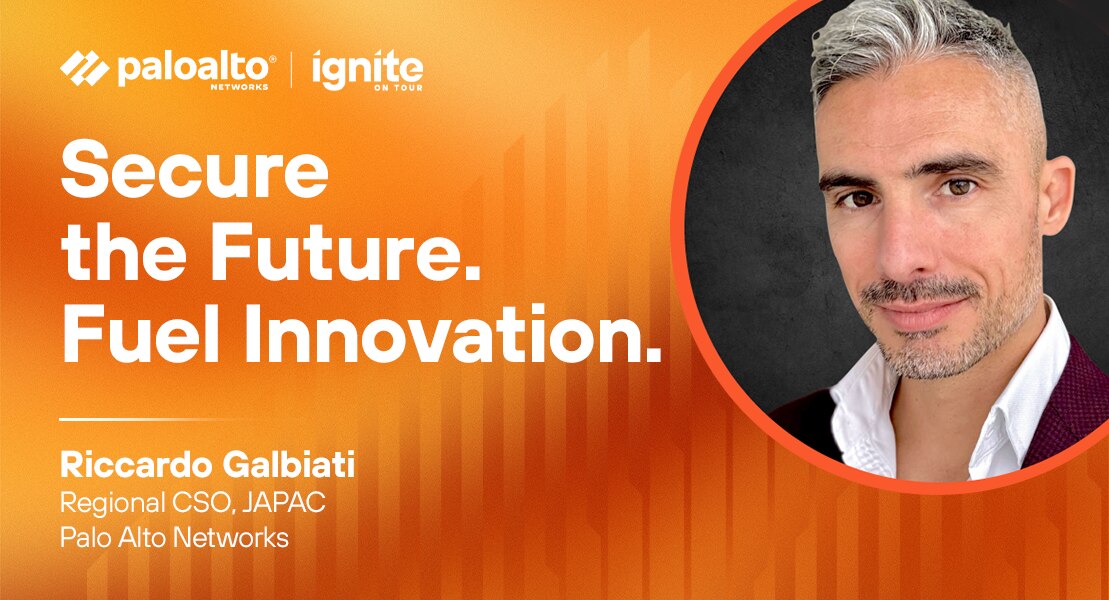 paloalto® NETWORKS | ignite ON TOUR

Secure the Future. Fuel Innovation.

Riccardo Galbiati
Regional CSO, JAPAC
Palo Alto Networks